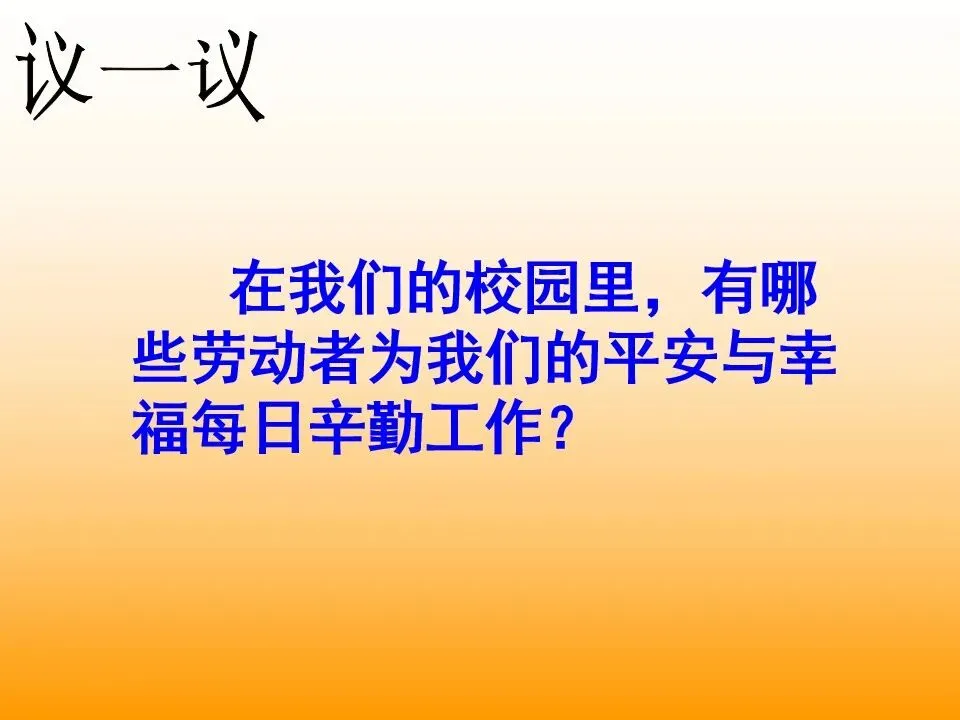 议一议

在我们的校园里，有哪些劳动者为我们的平安与幸福每日辛勤工作？